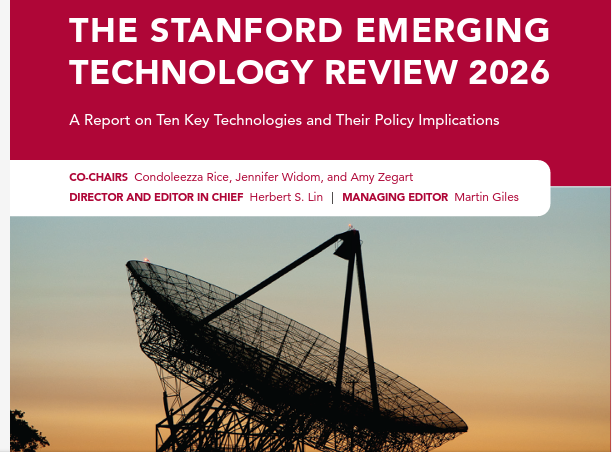 THE STANFORD EMERGING TECHNOLOGY REVIEW 2026

A Report on Ten Key Technologies and Their Policy Implications

CO-CHAIRS Condoleezza Rice, Jennifer Widom, and Amy Zegart

DIRECTOR AND EDITOR IN CHIEF Herbert S. Lin | MANAGING EDITOR Martin Giles